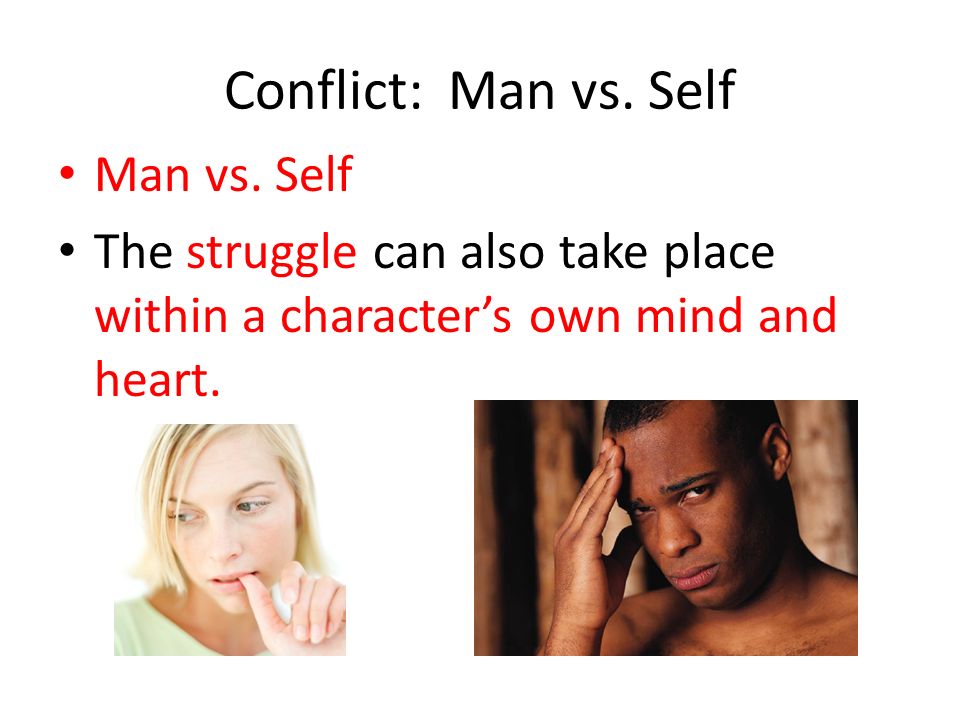 Conflict:  Man vs. Self

• Man vs. Self
• The struggle can also take place within a character's own mind and heart.